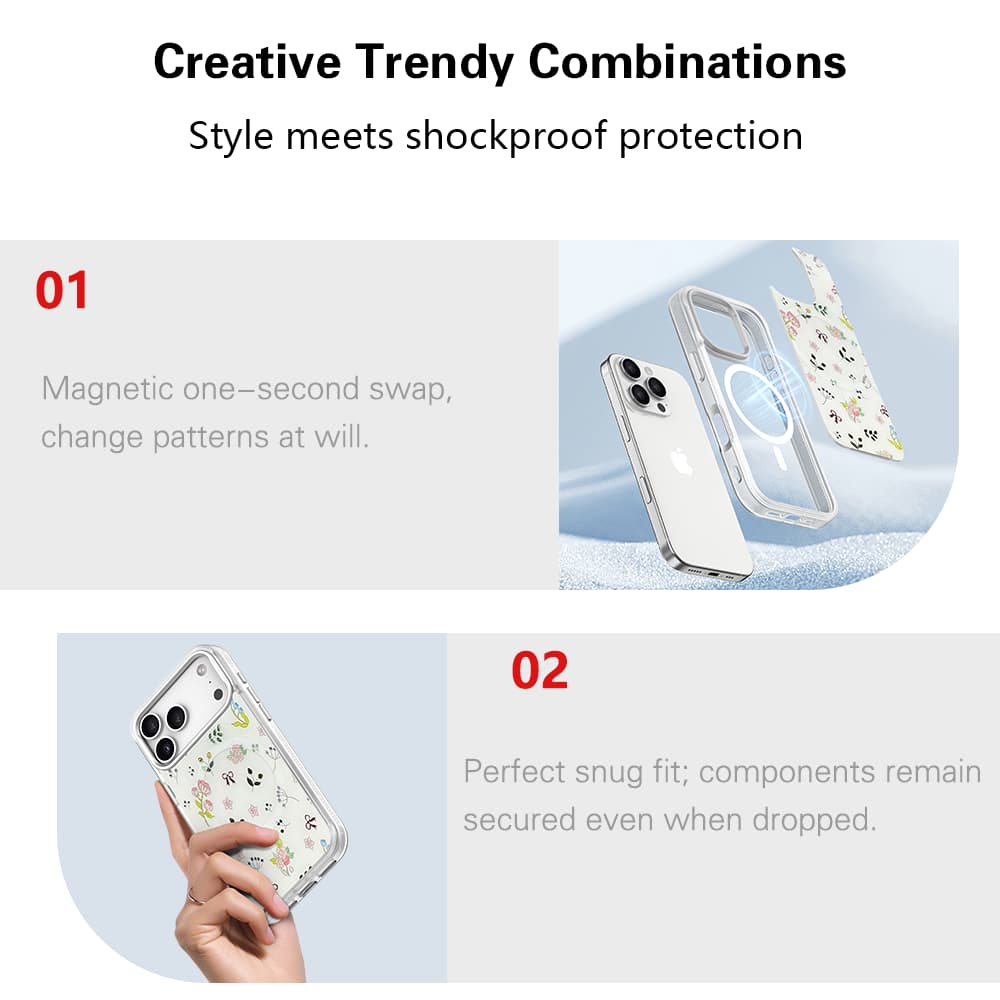 Creative Trendy Combinations

Style meets shockproof protection

01

Magnetic one–second swap, change patterns at will.

02

Perfect snug fit; components remain secured even when dropped.